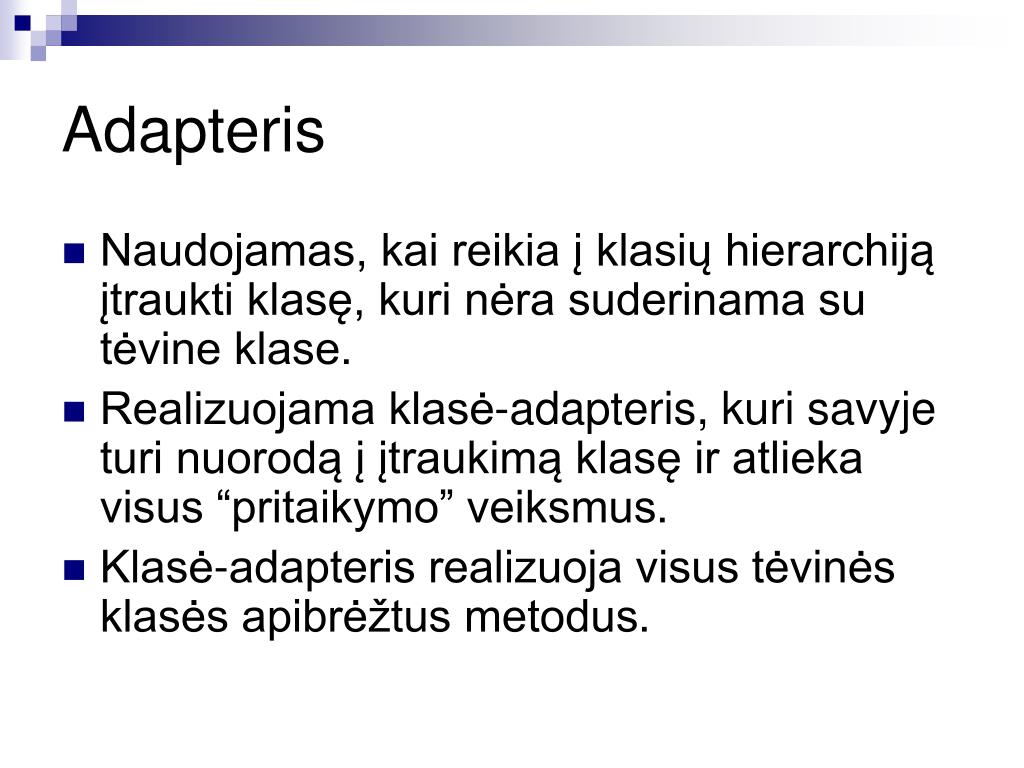 Adapteris

Naudojamas, kai reikia į klasių hierarchiją įtraukti klasę, kuri nėra suderinama su tėvine klase.

Realizuojama klasė-adapteris, kuri savyje turi nuorodą į įtraukimą klasę ir atlieka visus “pritaikymo” veiksmus.

Klasė-adapteris realizuoja visus tėvinės klasės apibrėžtus metodus.